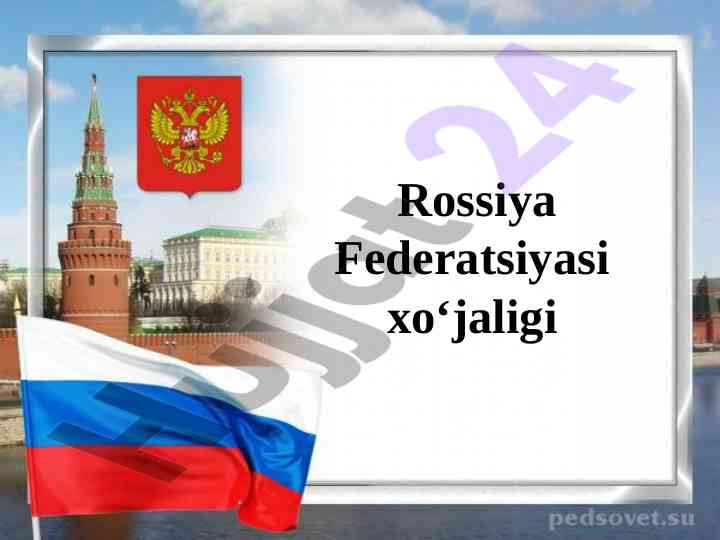 Rossiya Federatsiyasi xo‘jaligi

Hujjat24

pedsovet.su